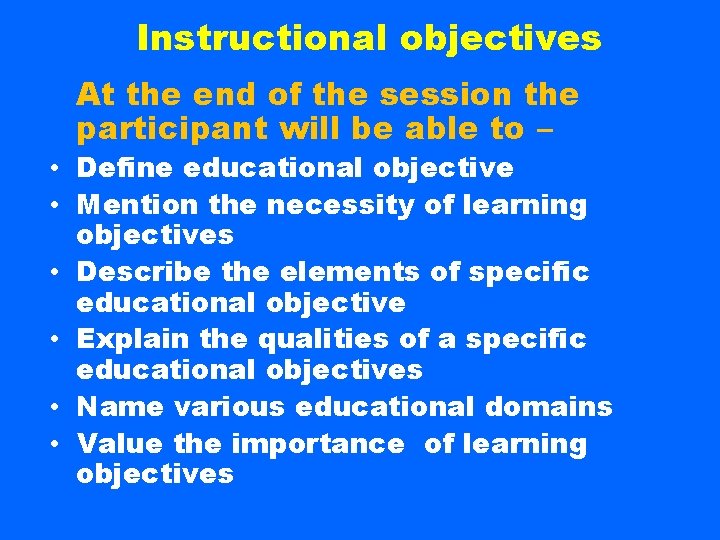 Instructional objectives

At the end of the session the participant will be able to –

• Define educational objective
• Mention the necessity of learning objectives
• Describe the elements of specific educational objective
• Explain the qualities of a specific educational objectives
• Name various educational domains
• Value the importance of learning objectives